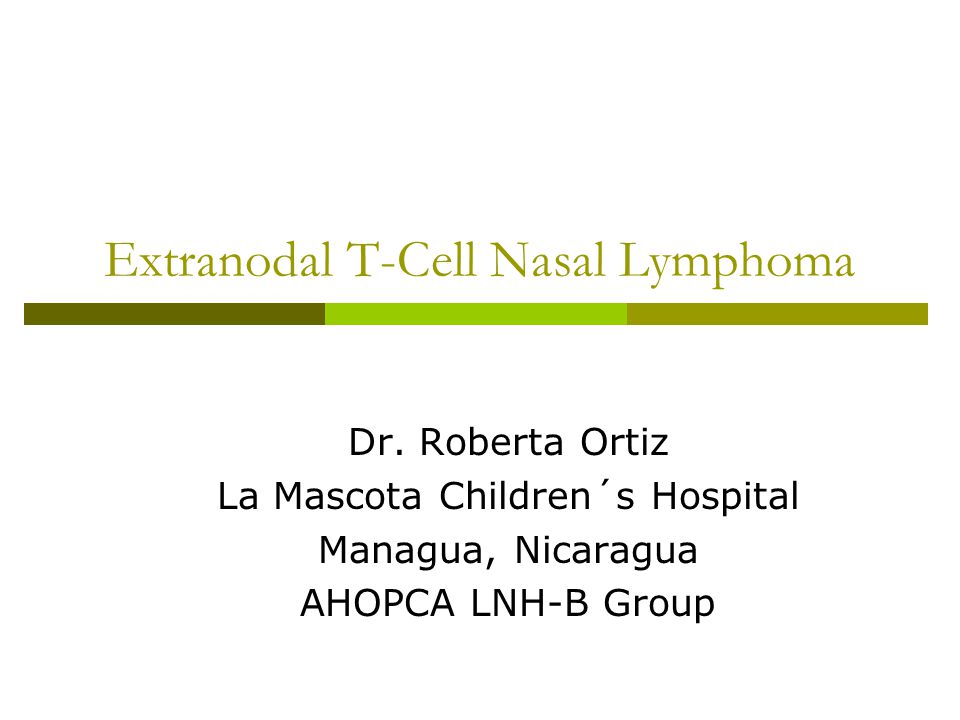 Extranodal T-Cell Nasal Lymphoma

Dr. Roberta Ortiz
La Mascota Children´s Hospital
Managua, Nicaragua
AHOPCA LNH-B Group